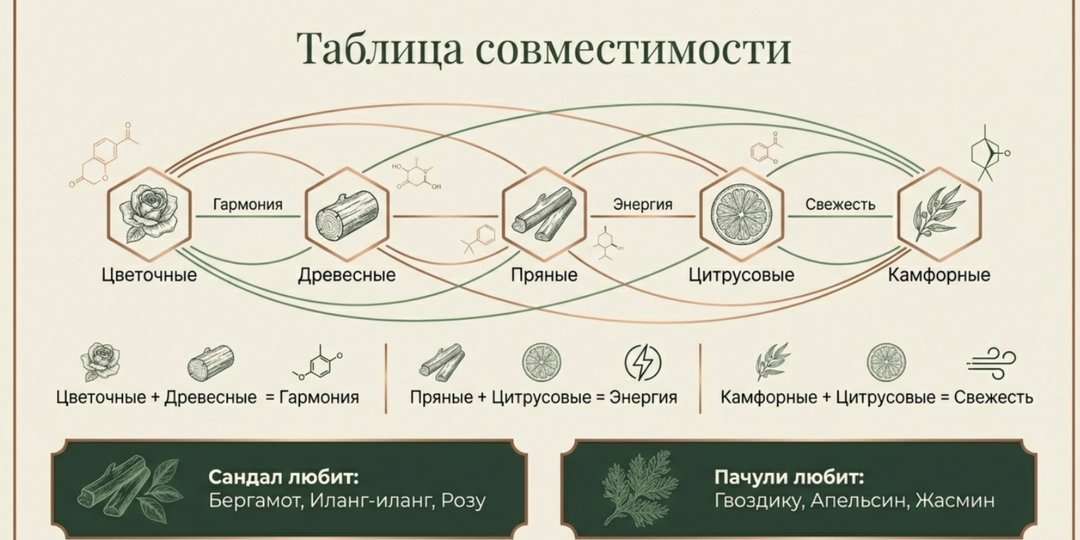 Таблица совместимости

Гармония

Энергия

Свежесть

Цветочные

Древесные

Пряные

Цитрусовые

Камфорные

Цветочные + Древесные = Гармония

Пряные + Цитрусовые = Энергия

Камфорные + Цитрусовые = Свежесть

Сандал любит:
Бергамот, Иланг-иланг, Розу

Пачули любит:
Гвоздику, Апельсин, Жасмин